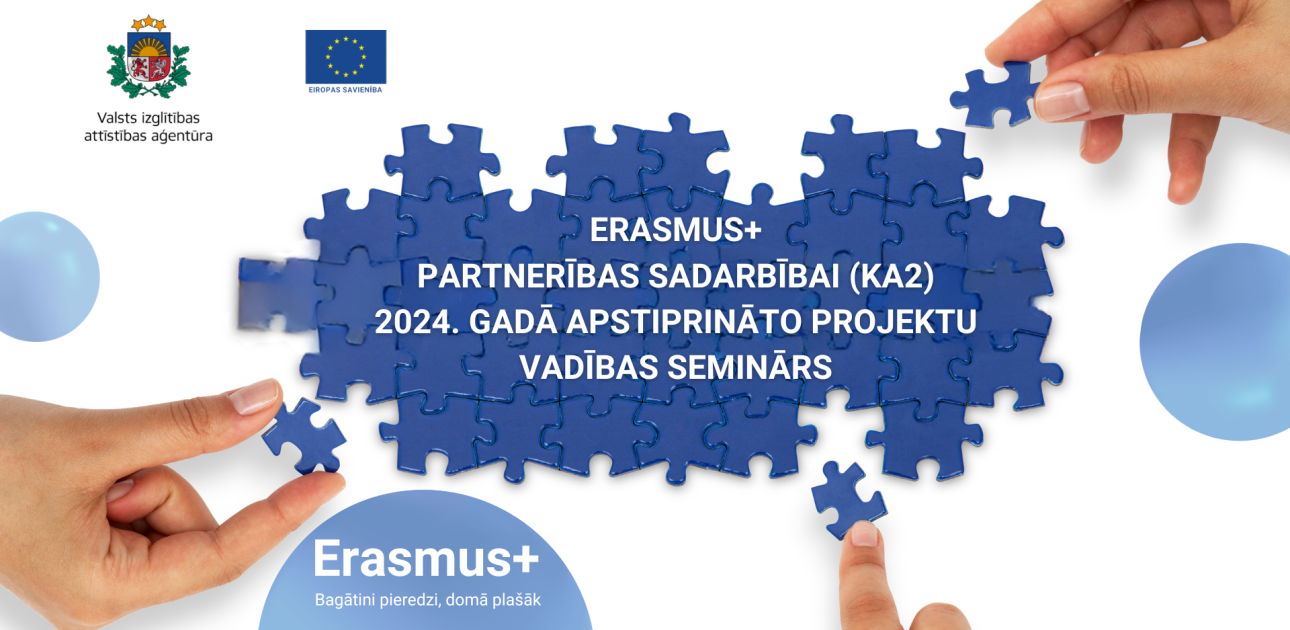 Valsts izglītības attīstības aģentūra

EIROPAS SAVIENĪBA

ERASMUS+
PARTNERĪBAS SADARBĪBAI (KA2)
2024. GADĀ APSTIPRINĀTO PROJEKTU
VADĪBAS SEMINĀRS

Erasmus+
Bagātini pieredzi, domā plašāk